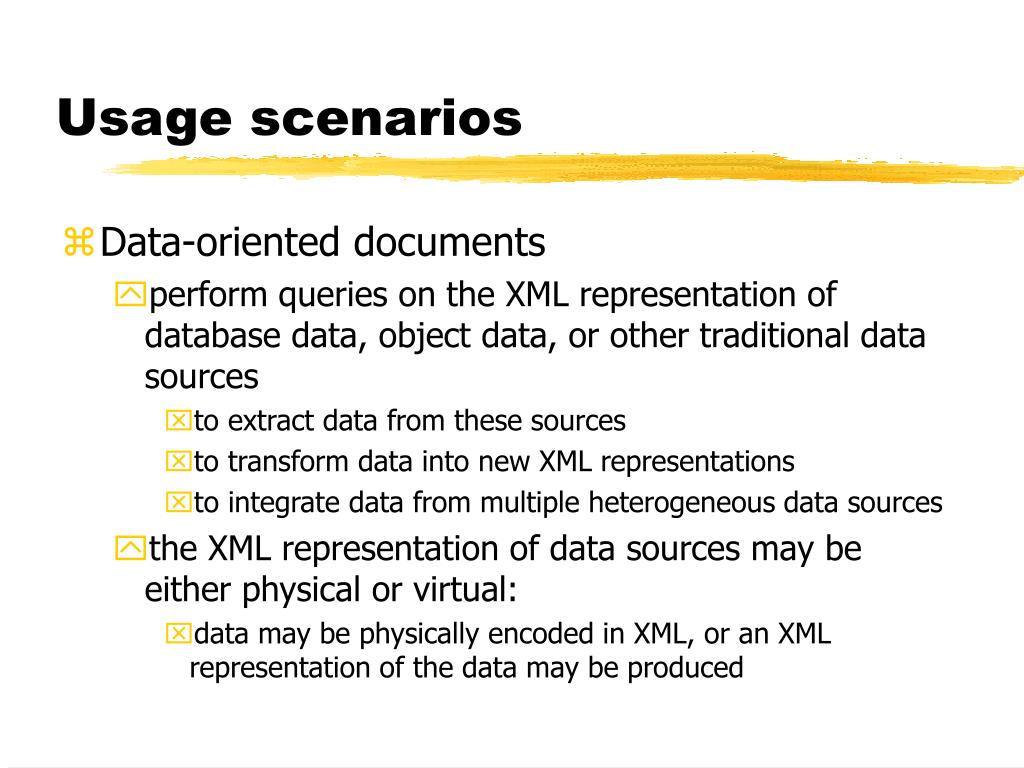 Usage scenarios

Data-oriented documents

perform queries on the XML representation of database data, object data, or other traditional data sources

to extract data from these sources

to transform data into new XML representations

to integrate data from multiple heterogeneous data sources

the XML representation of data sources may be either physical or virtual:

data may be physically encoded in XML, or an XML representation of the data may be produced